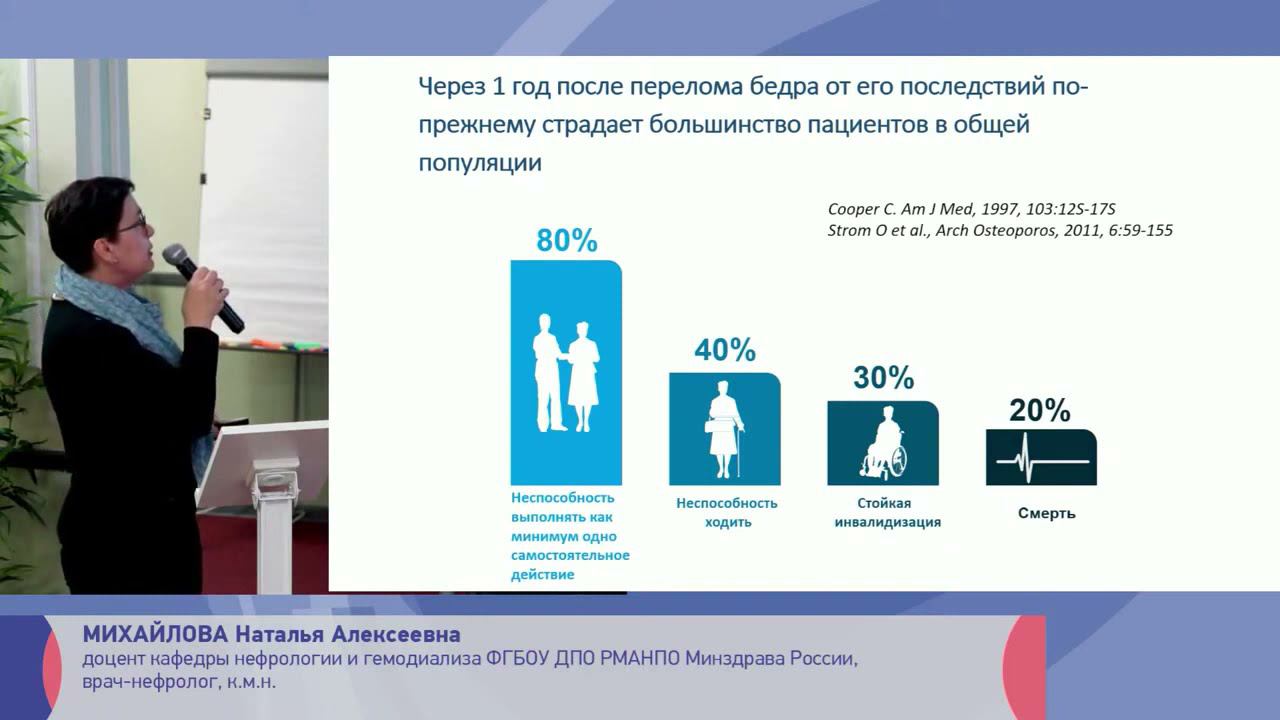 Через 1 год после перелома бедра от его последствий по-прежнему страдает большинство пациентов в общей популяции

Cooper C. Am J Med, 1997, 103:12S-17S
Strom O et al., Arch Osteoporos, 2011, 6:59-155

80%
Неспособность выполнять как минимум одно самостоятельное действие

40%
Неспособность ходить

30%
Стойкая инвалидизация

20%
Смерть

МИХАЙЛОВА Наталья Алексеевна
доцент кафедры нефрологии и гемодиализа ФГБОУ ДПО РМАНПО Минздрава России, врач-нефролог, к.м.н.